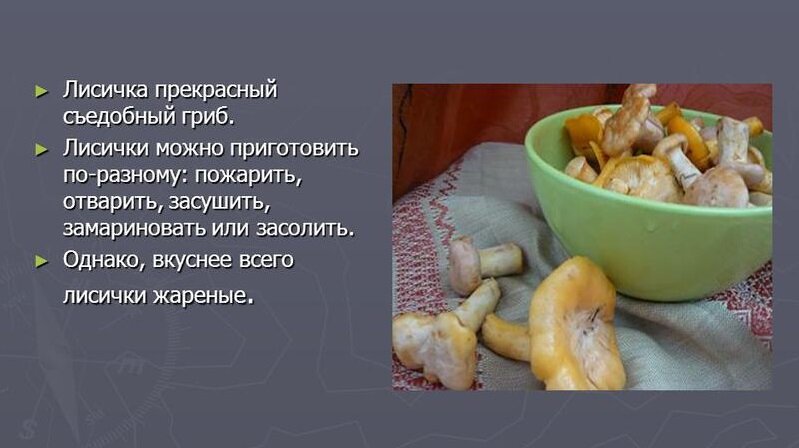 ► Лисичка прекрасный съедобный гриб.

► Лисички можно приготовить по-разному: пожарить, отварить, засушить, замариновать или засолить.

► Однако, вкуснее всего лисички жареные.